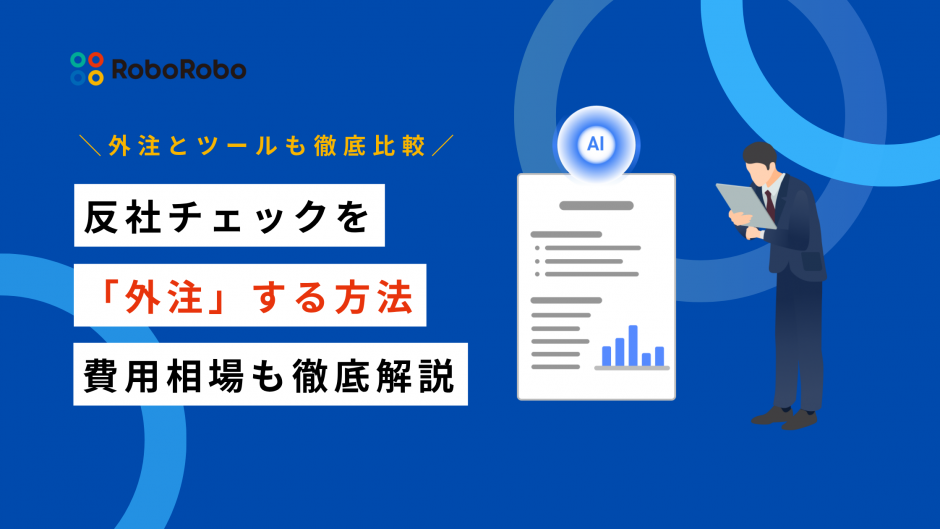 RoboRobo

＼外注とツールも徹底比較／

反社チェックを

「外注」する方法

費用相場も徹底解説

AI